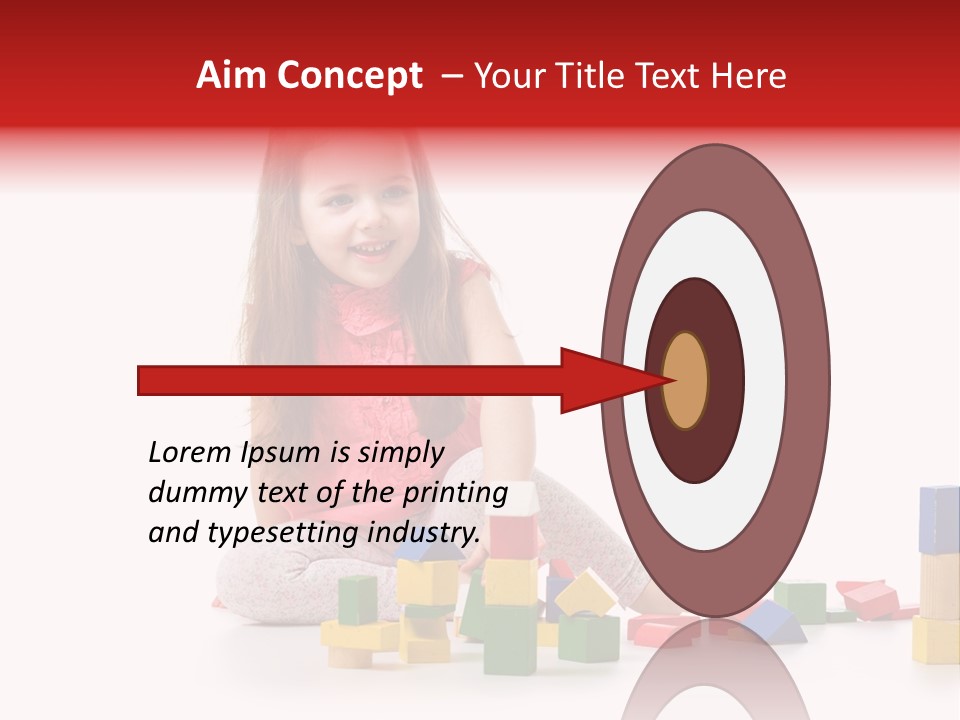 Aim Concept – Your Title Text Here

Lorem Ipsum is simply dummy text of the printing and typesetting industry.